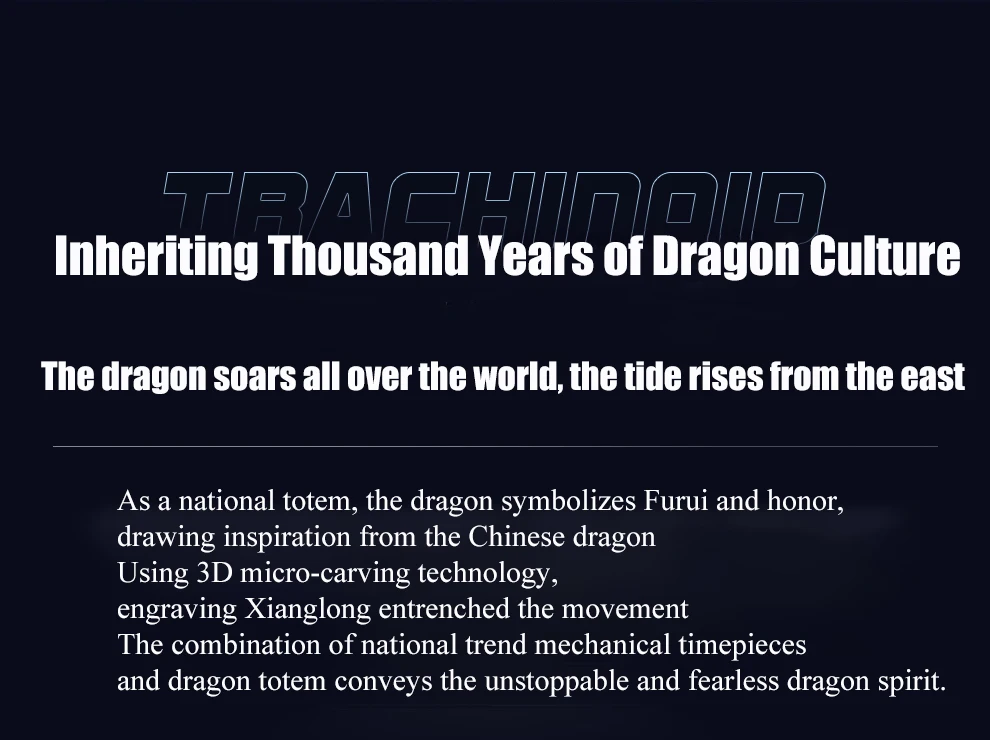 TRACHINOID

Inheriting Thousand Years of Dragon Culture

The dragon soars all over the world, the tide rises from the east

As a national totem, the dragon symbolizes Furui and honor, drawing inspiration from the Chinese dragon Using 3D micro-carving technology, engraving Xianglong entrenched the movement The combination of national trend mechanical timepieces and dragon totem conveys the unstoppable and fearless dragon spirit.